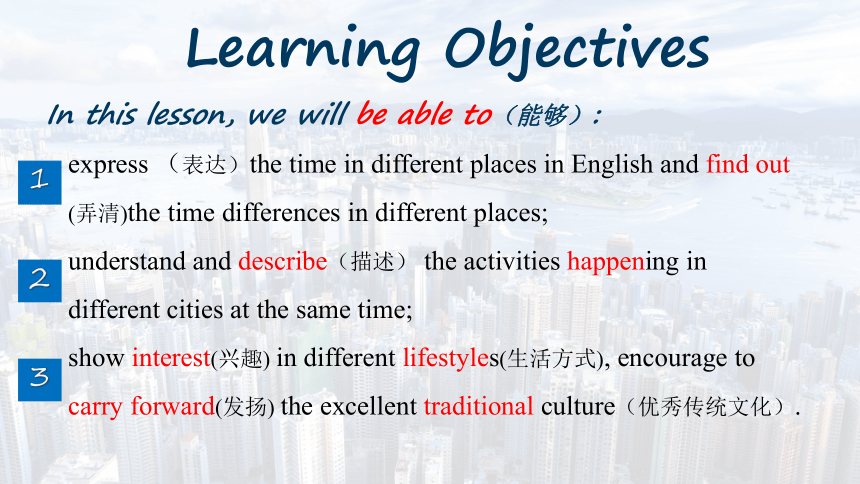 Learning Objectives

In this lesson, we will be able to（能够）:

1 express （表达）the time in different places in English and find out (弄清)the time differences in different places;

2 understand and describe（描述） the activities happening in different cities at the same time;

3 show interest(兴趣) in different lifestyles(生活方式), encourage to carry forward(发扬) the excellent traditional culture（优秀传统文化）.